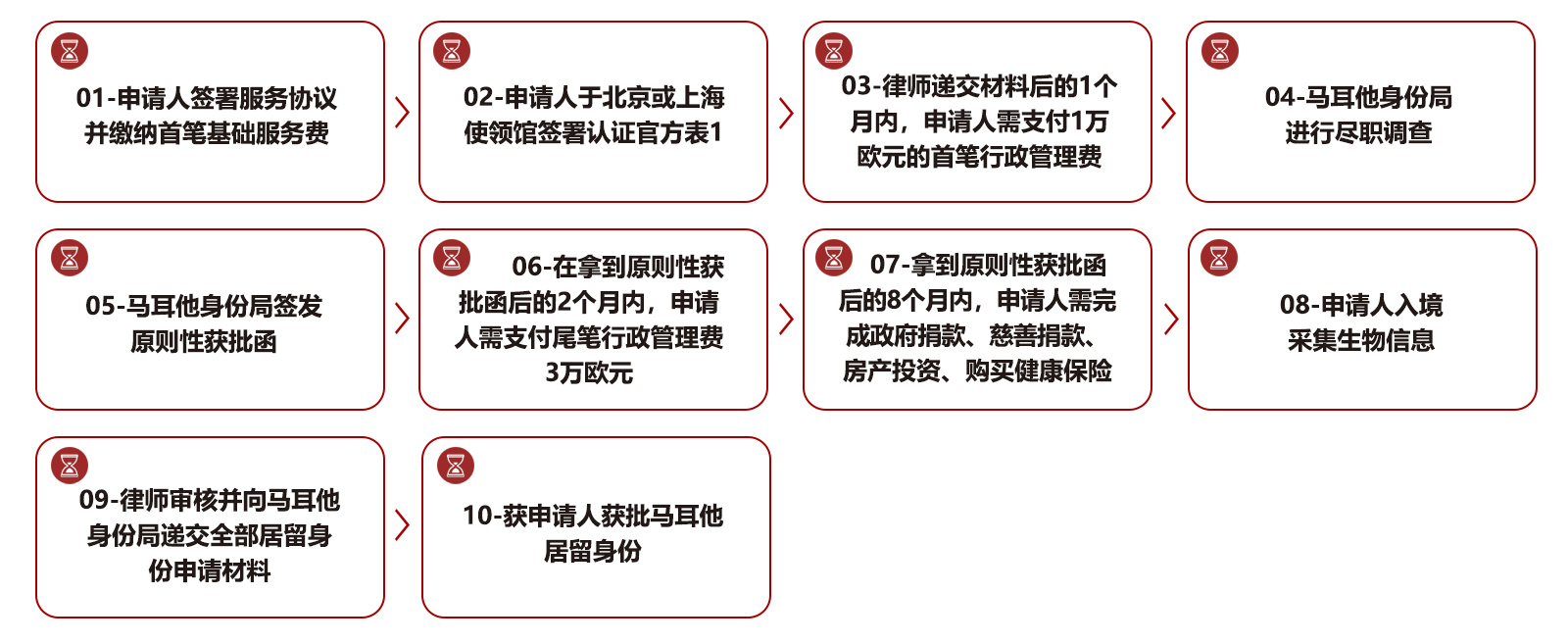 01-申请人签署服务协议并缴纳首笔基础服务费

02-申请人于北京或上海使领馆签署认证官方表1

03-律师递交材料后的1个月内，申请人需支付1万欧元的首笔行政管理费

04-马耳他身份局进行尽职调查

05-马耳他身份局签发原则性获批函

06-在拿到原则性获批函后的2个月内，申请人需支付尾笔行政管理费3万欧元

07-拿到原则性获批函后的8个月内，申请人需完成政府捐款、慈善捐款、房产投资、购买健康保险

08-申请人入境采集生物信息

09-律师审核并向马耳他身份局递交全部居留身份申请材料

10-获申请人获批马耳他居留身份